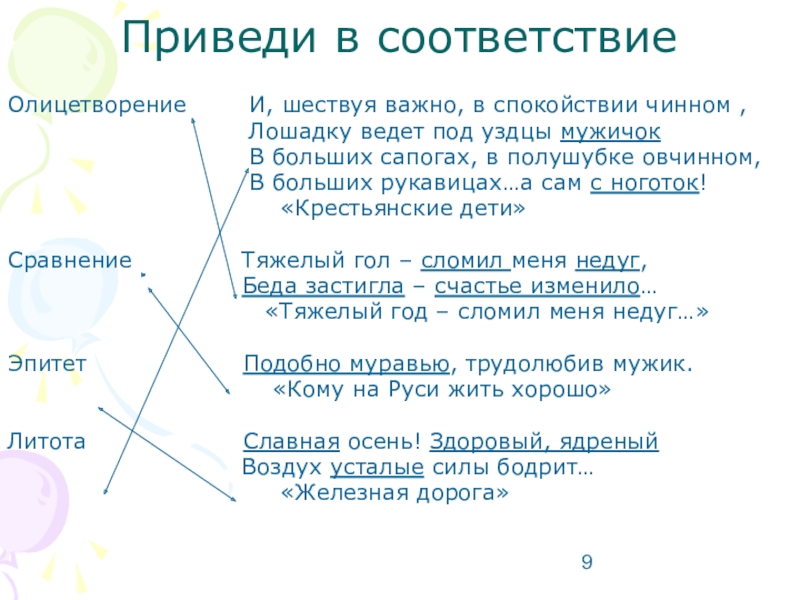 Приведи в соответствие

Олицетворение

Сравнение

Эпитет

Литота

И, шествуя важно, в спокойствии чинном ,
Лошадку ведет под уздцы мужичок
В больших сапогах, в полушубке овчинном,
В больших рукавицах…а сам с ноготок!
«Крестьянские дети»

Тяжелый гол – сломил меня недуг,
Беда застигла – счастье изменило…
«Тяжелый год – сломил меня недуг…»

Подобно муравью, трудолюбив мужик.
«Кому на Руси жить хорошо»

Славная осень! Здоровый, ядреный
Воздух усталые силы бодрит…
«Железная дорога»

9